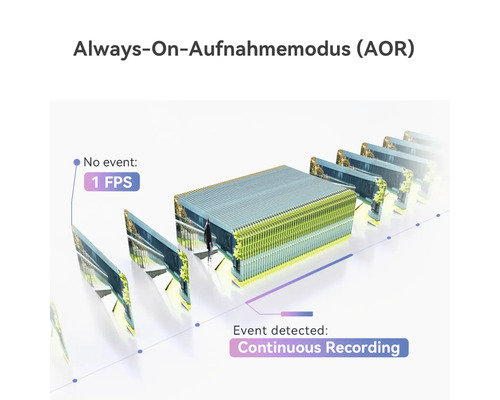 Always-On-Aufnahmemodus (AOR)

No event:
1 FPS

Event detected:
Continuous Recording